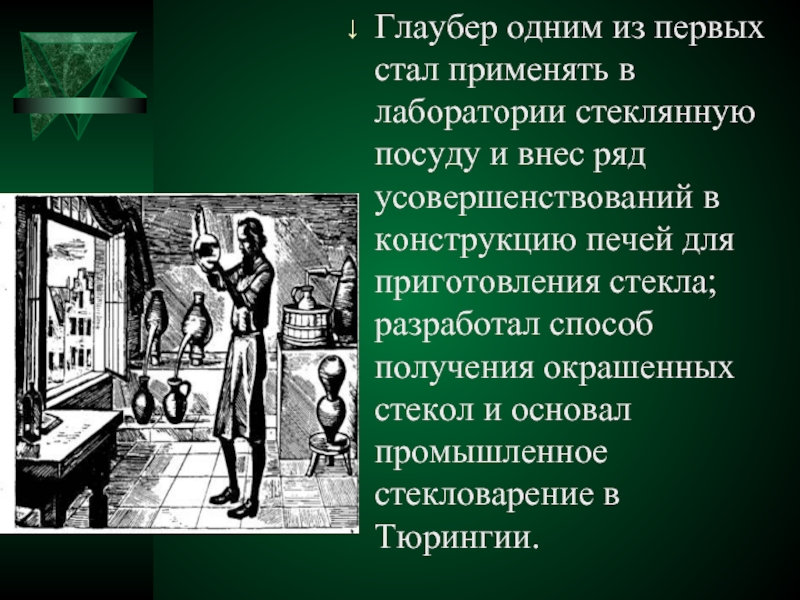 ↓ Глаубер одним из первых стал применять в лаборатории стеклянную посуду и внес ряд усовершенствований в конструкцию печей для приготовления стекла; разработал способ получения окрашенных стекол и основал промышленное стекловарение в Тюрингии.